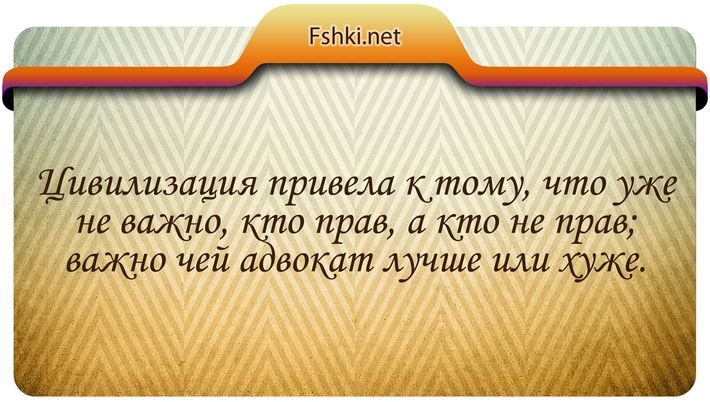 Fshki.net

Цивилизация привела к тому, что уже не важно, кто прав, а кто не прав; важно чей адвокат лучше или хуже.